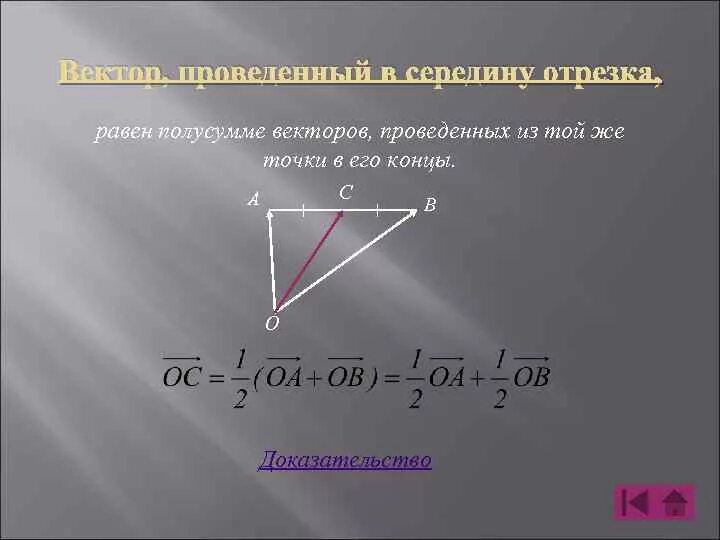 Вектор, проведенный в середину отрезка,

равен полусумме векторов, проведенных из той же точки в его концы.

A C B

O

$\overrightarrow{OC} = \frac{1}{2}(\overrightarrow{OA} + \overrightarrow{OB}) = \frac{1}{2}\overrightarrow{OA} + \frac{1}{2}\overrightarrow{OB}$

Доказательство